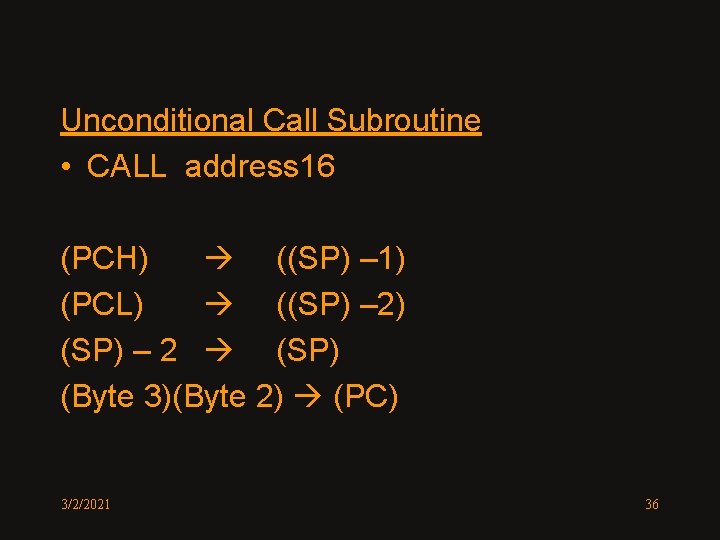 Unconditional Call Subroutine

• CALL address16

(PCH) → ((SP) –1)

(PCL) → ((SP) –2)

(SP) – 2 → (SP)

(Byte 3)(Byte 2) → (PC)

3/2/2021

36